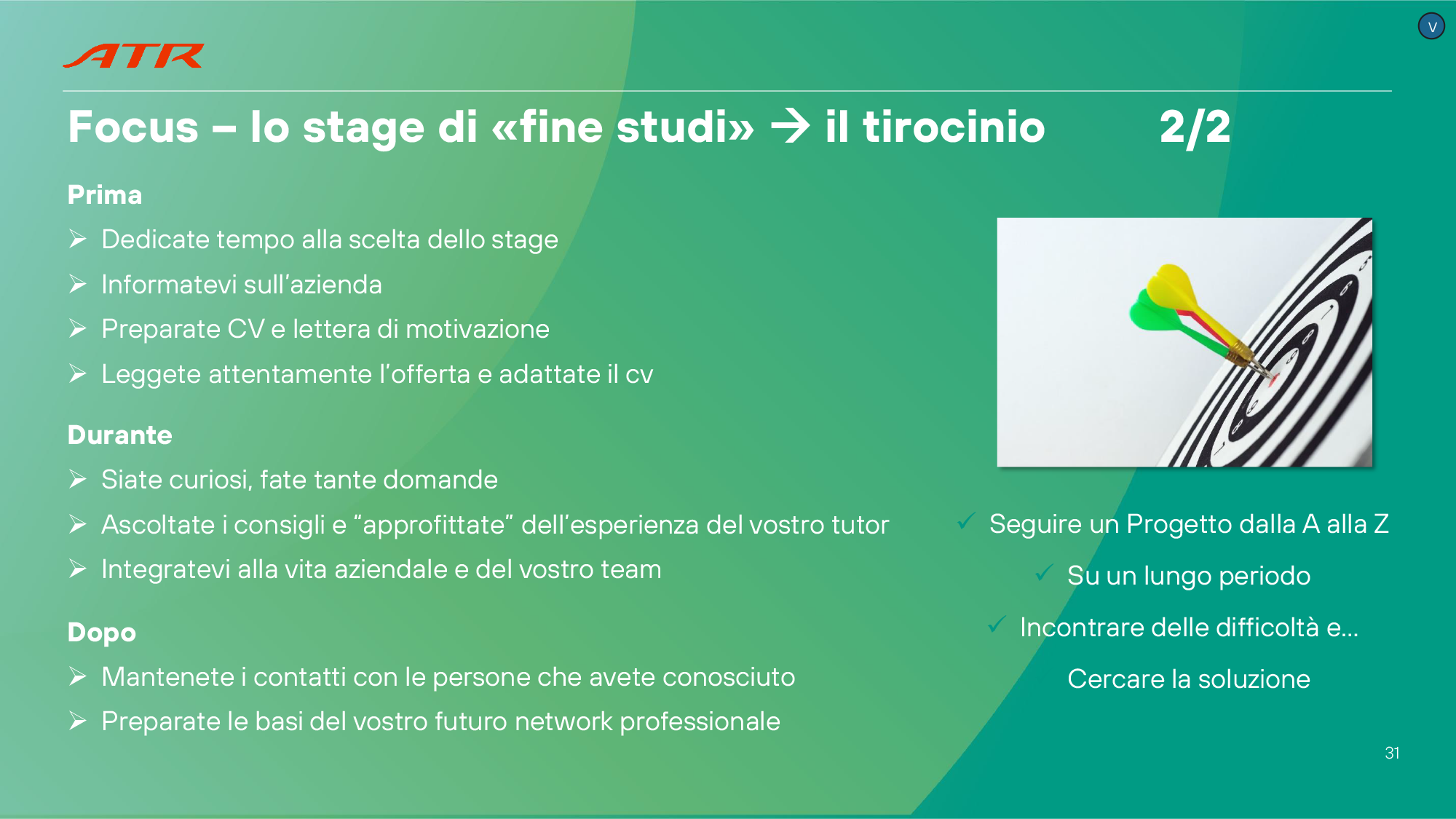 V

ATR

Focus – lo stage di «fine studi» → il tirocinio 2/2

Prima

➢ Dedicate tempo alla scelta dello stage

➢ Informatevi sull'azienda

➢ Preparate CV e lettera di motivazione

➢ Leggete attentamente l'offerta e adattate il cv

Durante

➢ Siate curiosi, fate tante domande

➢ Ascoltate i consigli e "approfittate" dell'esperienza del vostro tutor

➢ Integratevi alla vita aziendale e del vostro team

Dopo

➢ Mantenete i contatti con le persone che avete conosciuto

➢ Preparate le basi del vostro futuro network professionale

✓ Seguire un Progetto dalla A alla Z

✓ Su un lungo periodo

✓ Incontrare delle difficoltà e...

Cercare la soluzione

31